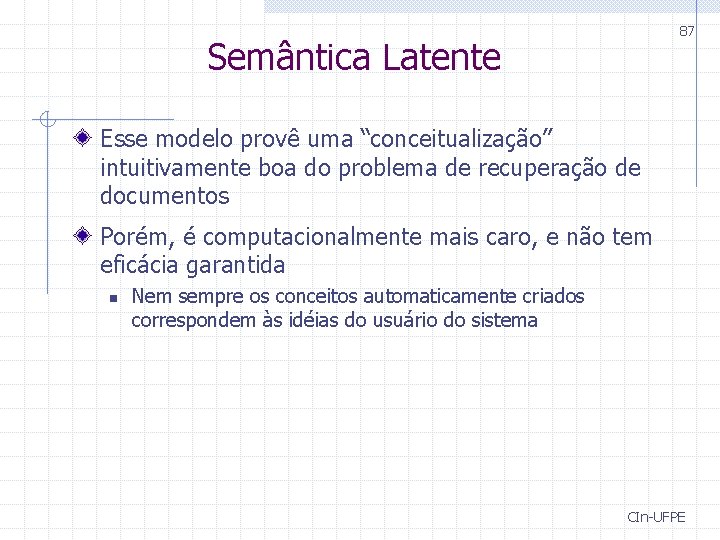 87

Semântica Latente

Esse modelo provê uma “conceitualização” intuitivamente boa do problema de recuperação de documentos

Porém, é computacionalmente mais caro, e não tem eficácia garantida

Nem sempre os conceitos automaticamente criados correspondem às idéias do usuário do sistema

CIn-UFPE